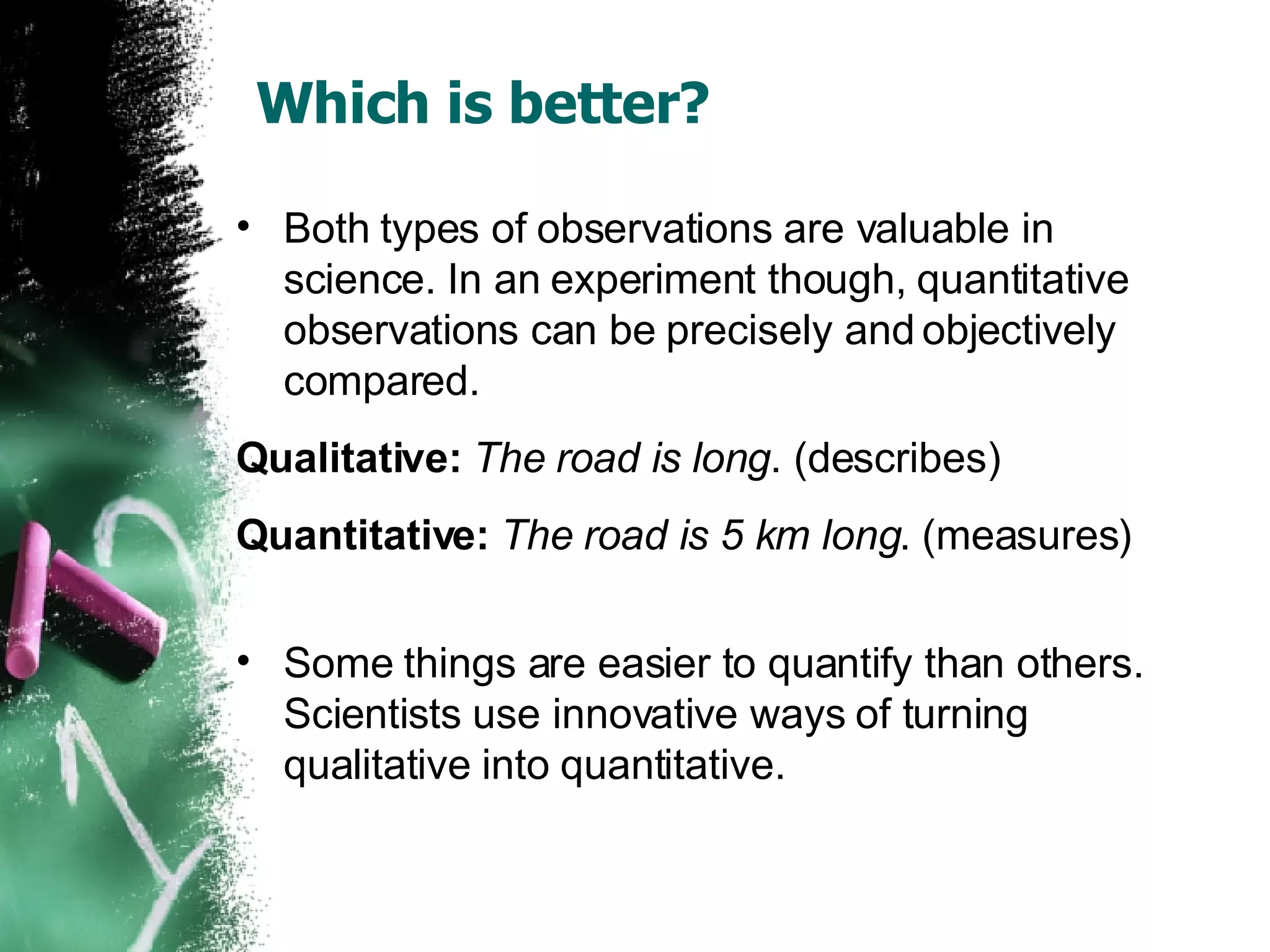 Which is better?

• Both types of observations are valuable in science. In an experiment though, quantitative observations can be precisely and objectively compared.

Qualitative: The road is long. (describes)

Quantitative: The road is 5 km long. (measures)

• Some things are easier to quantify than others. Scientists use innovative ways of turning qualitative into quantitative.